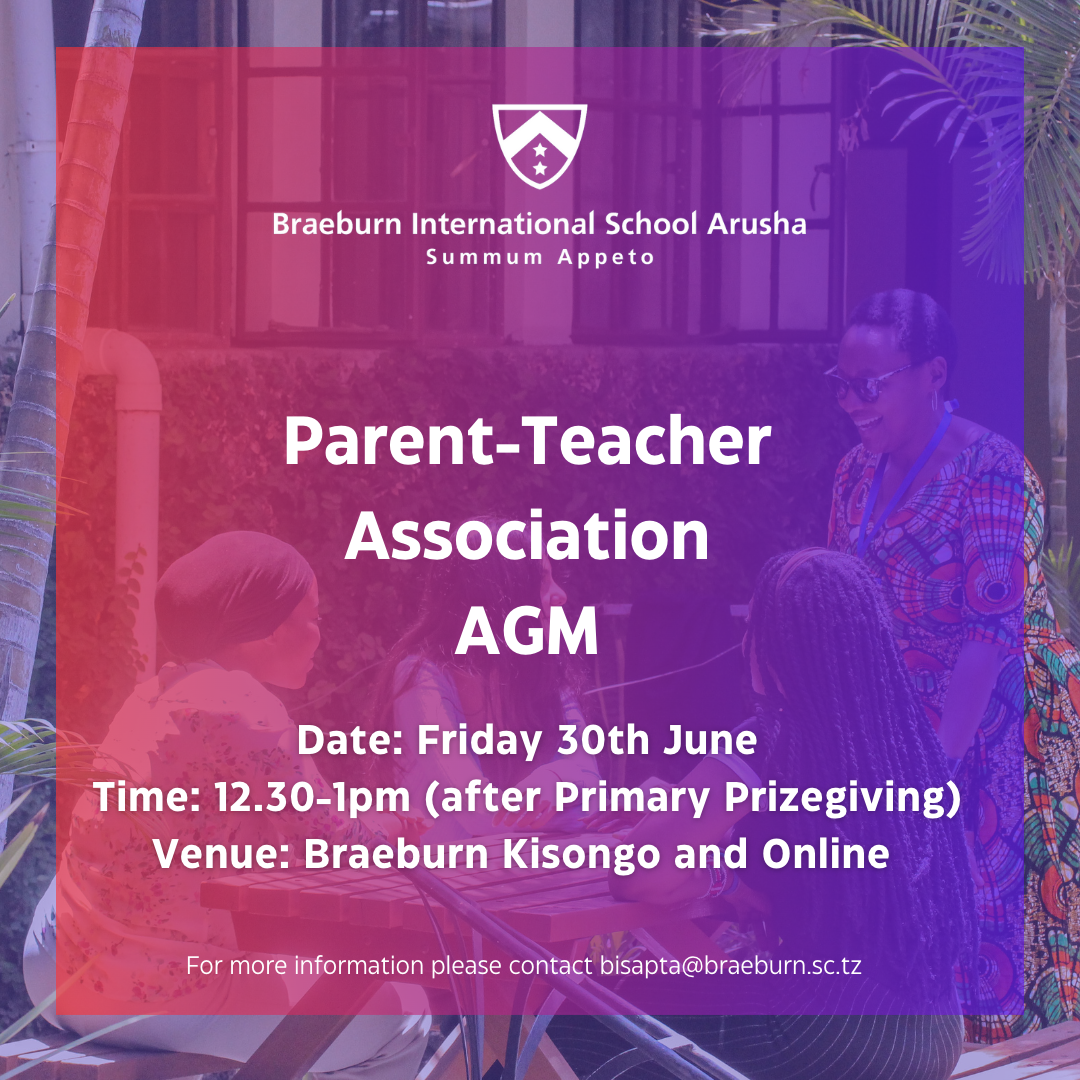 Braeburn International School Arusha
Summum Appeto

Parent-Teacher Association AGM

Date: Friday 30th June
Time: 12.30-1pm (after Primary Prizegiving)
Venue: Braeburn Kisongo and Online

For more information please contact bisapta@braeburn.sc.tz